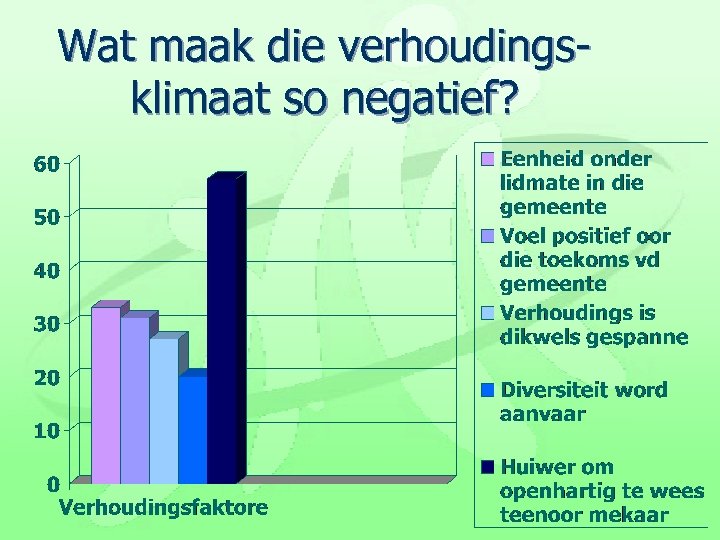 Wat maak die verhoudingsklimaat so negatief?

60
50
40
30
20
10
0

Verhoudingsfaktore

Eenheid onder lidmate in die gemeente
Voel positief oor die toekoms vd gemeente
Verhoudings is dikwels gespanne
Diversiteit word aanvaar
Huiwer om openhartig te wees teenoor mekaar